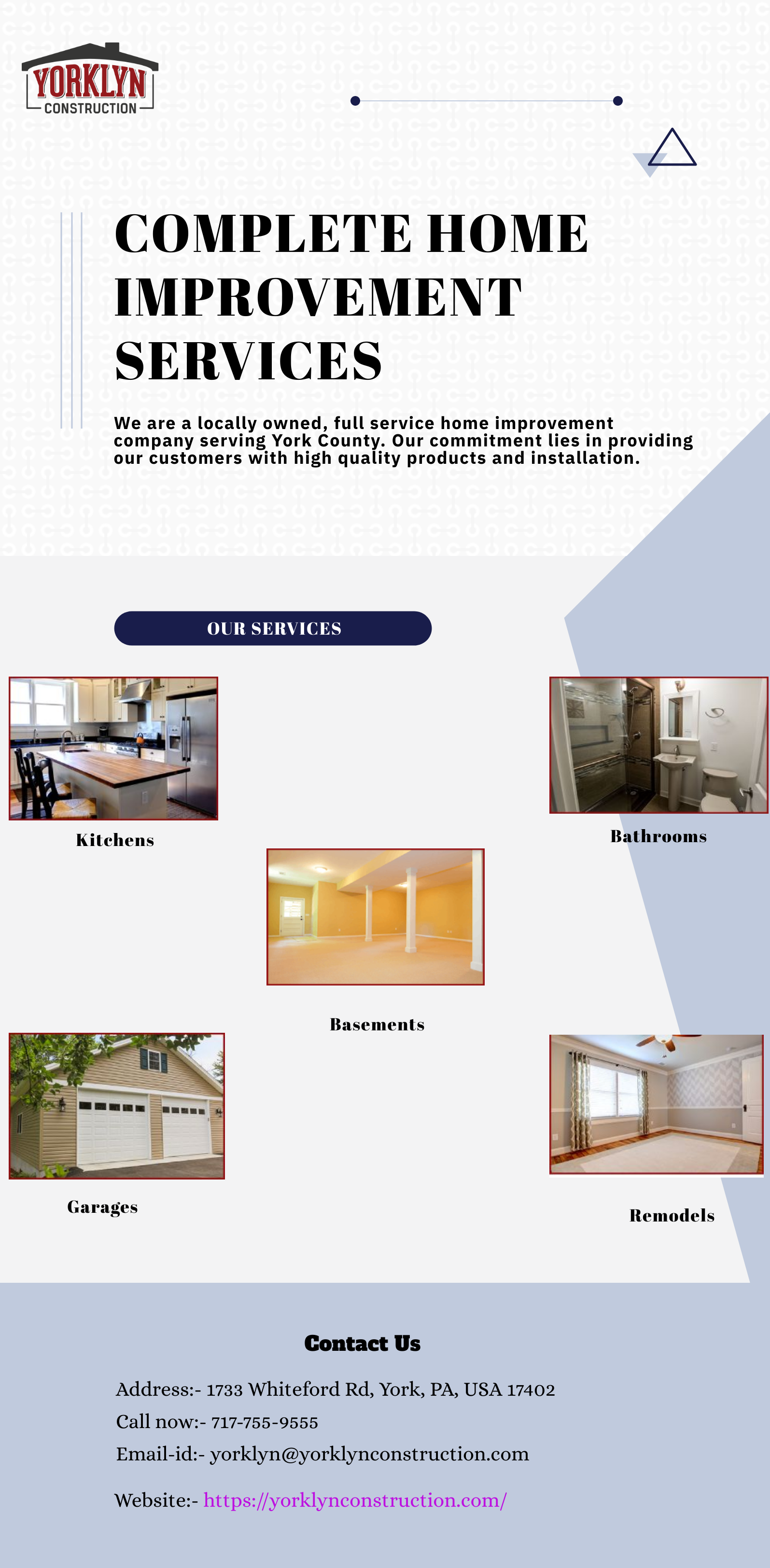 YORKLYN
CONSTRUCTION

COMPLETE HOME IMPROVEMENT SERVICES

We are a locally owned, full service home improvement company serving York County. Our commitment lies in providing our customers with high quality products and installation.

OUR SERVICES

Kitchens

Bathrooms

Basements

Garages

Remodels

Contact Us

Address:- 1733 Whiteford Rd, York, PA, USA 17402

Call now:- 717-755-9555

Email-id:- yorklyn@yorklynconstruction.com

Website:- https://yorklynconstruction.com/